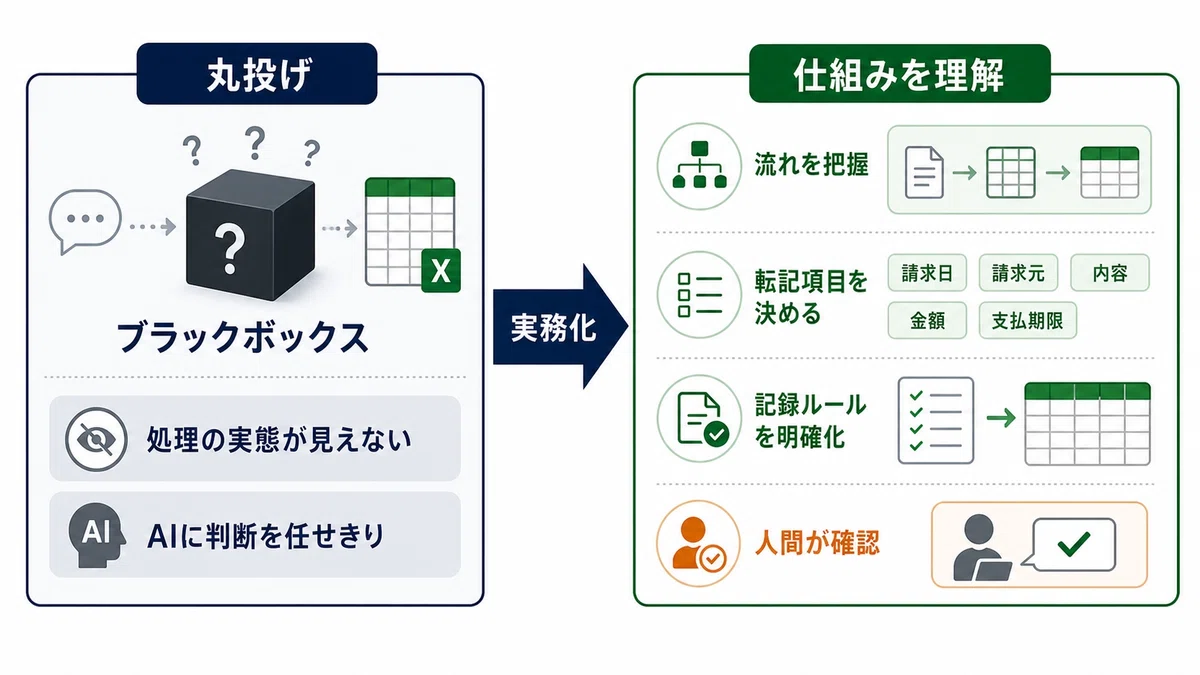 丸投げ

? ? ?

?

X

ブラックボックス

処理の実態が見えない

AI

AIに判断を任せきり

実務化

仕組みを理解

流れを把握

転記項目を決める

請求日

請求元

内容

金額

支払期限

記録ルールを明確化

人間が確認